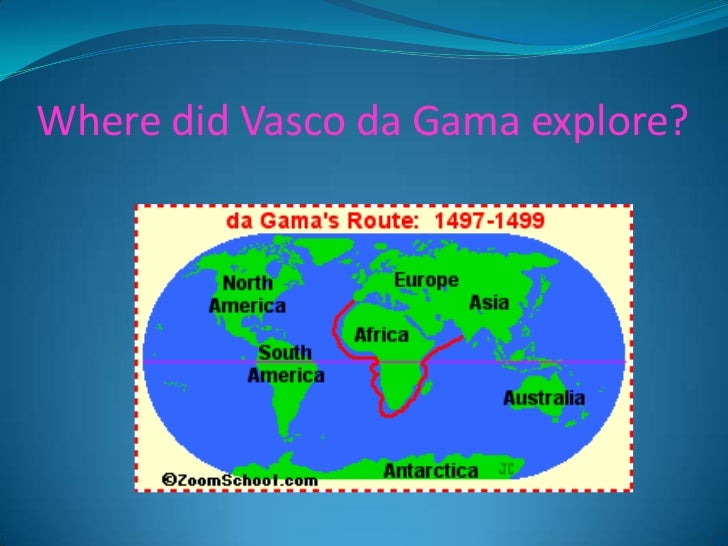 Where did Vasco da Gama explore?

da Gama's Route: 1497-1499

North America

Europe

Asia

Africa

South America

Australia

Antarctica

JC

©ZoomSchool.com